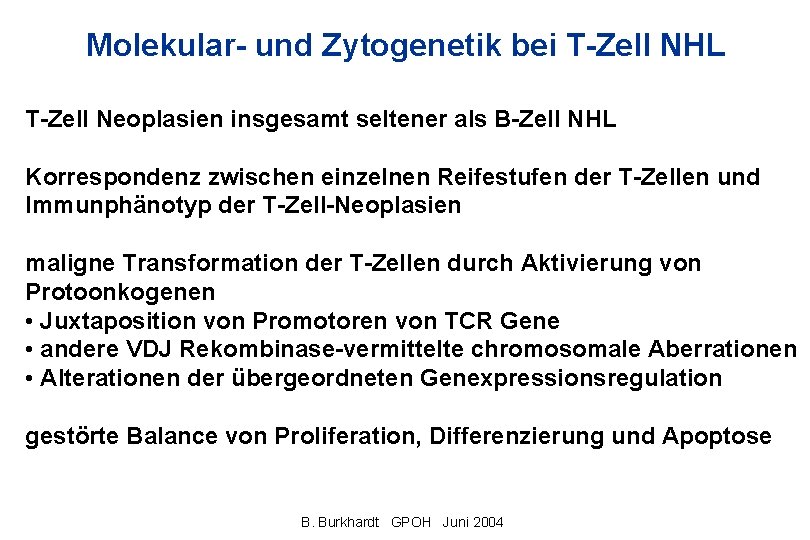 Molekular- und Zytogenetik bei T-Zell NHL

T-Zell Neoplasien insgesamt seltener als B-Zell NHL

Korrespondenz zwischen einzelnen Reifestufen der T-Zellen und Immunphänotyp der T-Zell-Neoplasien

maligne Transformation der T-Zellen durch Aktivierung von Protoonkogenen
• Juxtaposition von Promotoren von TCR Gene
• andere VDJ Rekombinase-vermittelte chromosomale Aberrationen
• Alterationen der übergeordneten Genexpressionsregulation

gestörte Balance von Proliferation, Differenzierung und Apoptose

B. Burkhardt GPOH Juni 2004